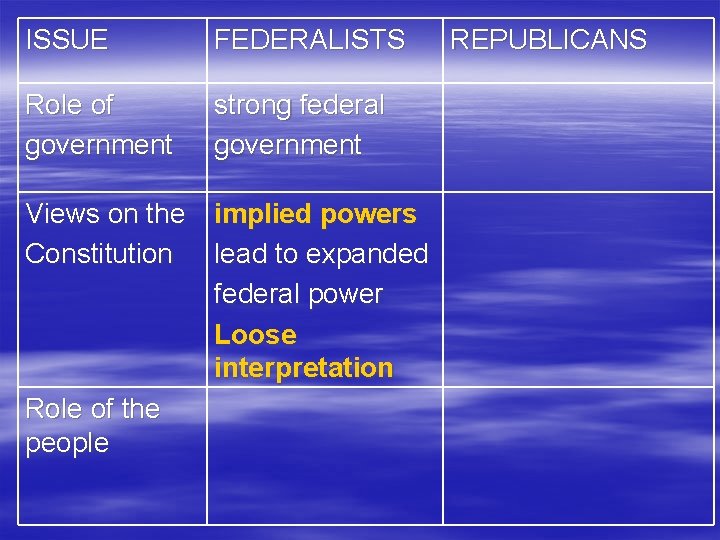 | ISSUE | FEDERALISTS | REPUBLICANS |
|---|---|---|
| Role of government | strong federal government | |
| Views on the Constitution | implied powers lead to expanded federal power Loose interpretation | |
| Role of the people | | |